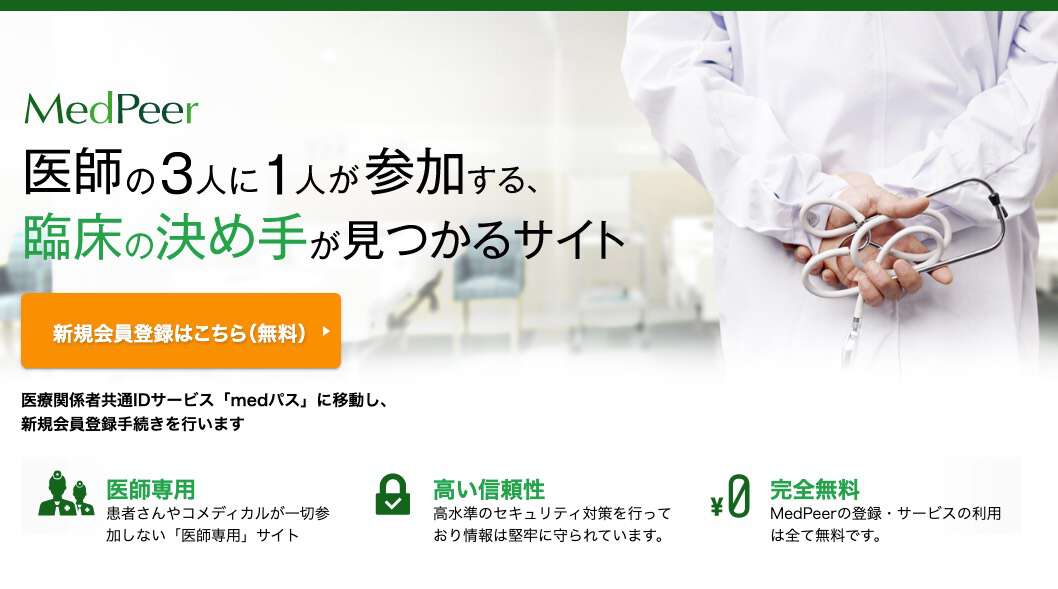 MedPeer

医師の3人に1人が参加する、
臨床の決め手が見つかるサイト

新規会員登録はこちら(無料)

医療関係者共通IDサービス「medパス」に移動し、
新規会員登録手続きを行います

医師専用
患者さんやコメディカルが一切参加しない「医師専用」サイト

高い信頼性
高水準のセキュリティ対策を行っており情報は堅牢に守られています。

¥0
完全無料
MedPeerの登録・サービスの利用は全て無料です。